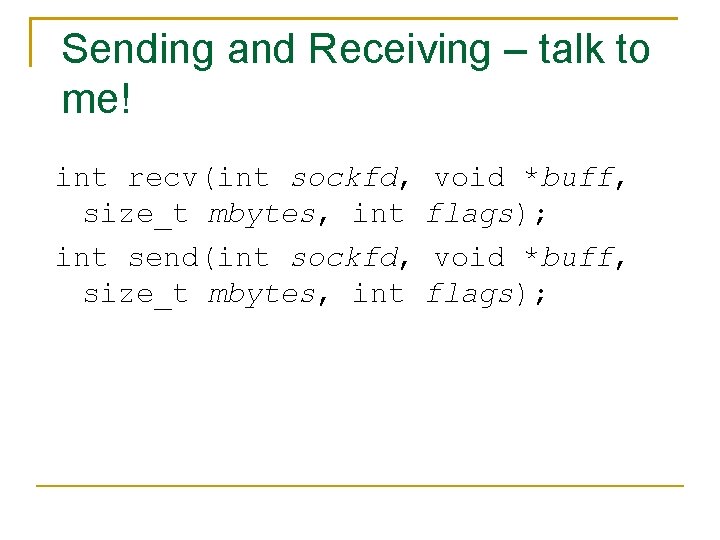 Sending and Receiving – talk to me!

int recv(int sockfd, void *buff, size_t mbytes, int flags);

int send(int sockfd, void *buff, size_t mbytes, int flags);